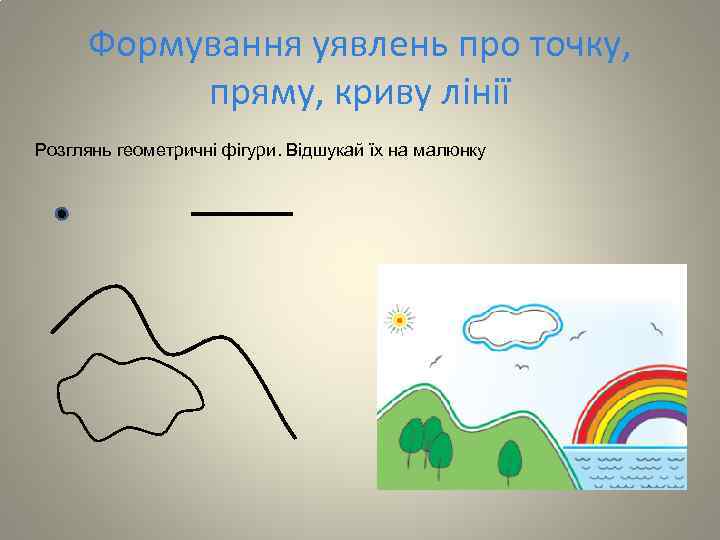 Формування уявлень про точку, пряму, криву лінії

Розглянь геометричні фігури. Відшукай їх на малюнку